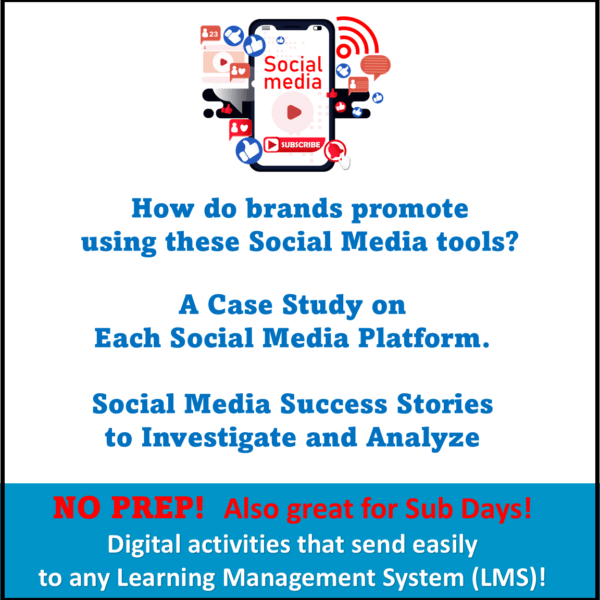 23

Social media

SUBSCRIBE

How do brands promote using these Social Media tools?

A Case Study on Each Social Media Platform.

Social Media Success Stories to Investigate and Analyze

NO PREP! Also great for Sub Days!
Digital activities that send easily to any Learning Management System (LMS)!